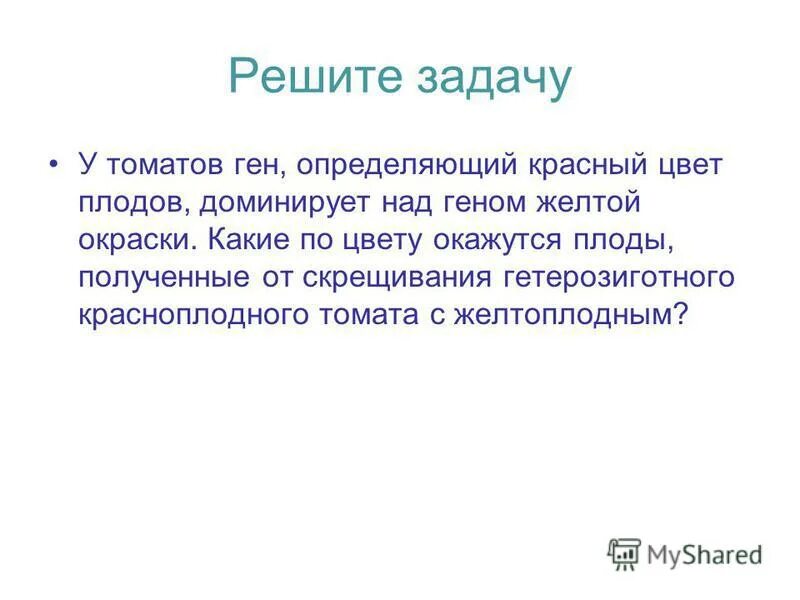 Решите задачу

• У томатов ген, определяющий красный цвет плодов, доминирует над геном желтой окраски. Какие по цвету окажутся плоды, полученные от скрещивания гетерозиготного красноплодного томата с желтоплодным?

MyShared